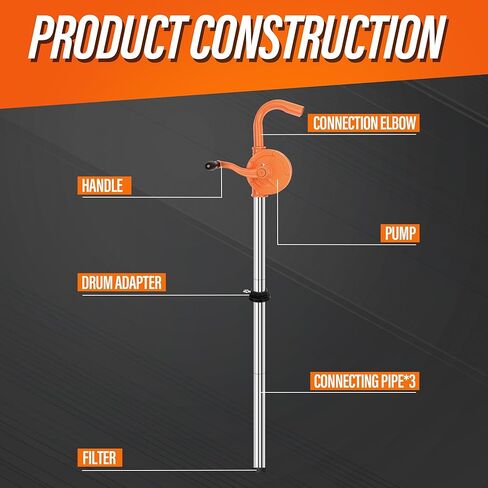 PRODUCT CONSTRUCTION

CONNECTION ELBOW

HANDLE

PUMP

DRUM ADAPTER

CONNECTING PIPE*3

FILTER